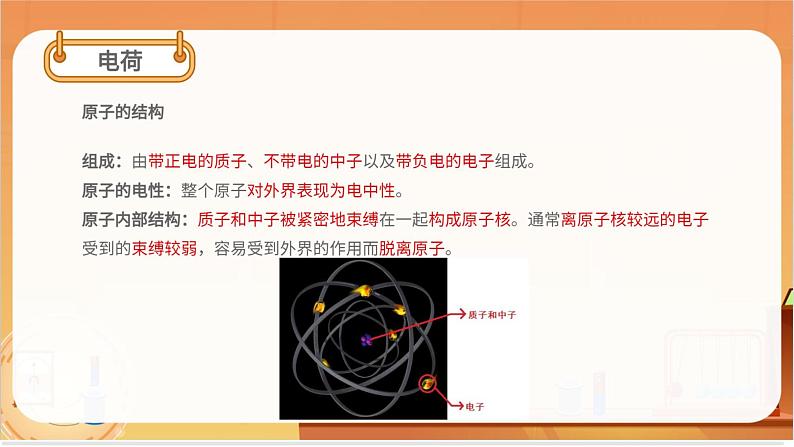 电荷

原子的结构

组成：由带正电的质子、不带电的中子以及带负电的电子组成。
原子的电性：整个原子对外界表现为电中性。
原子内部结构：质子和中子被紧密地束缚在一起构成原子核。通常离原子核较远的电子受到的束缚较弱，容易受到外界的作用而脱离原子。

质子和中子

电子